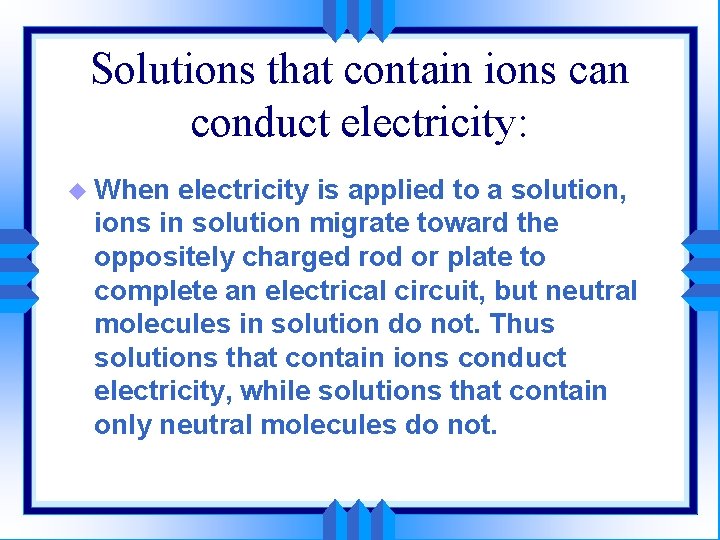 Solutions that contain ions can conduct electricity:

When electricity is applied to a solution, ions in solution migrate toward the oppositely charged rod or plate to complete an electrical circuit, but neutral molecules in solution do not. Thus solutions that contain ions conduct electricity, while solutions that contain only neutral molecules do not.